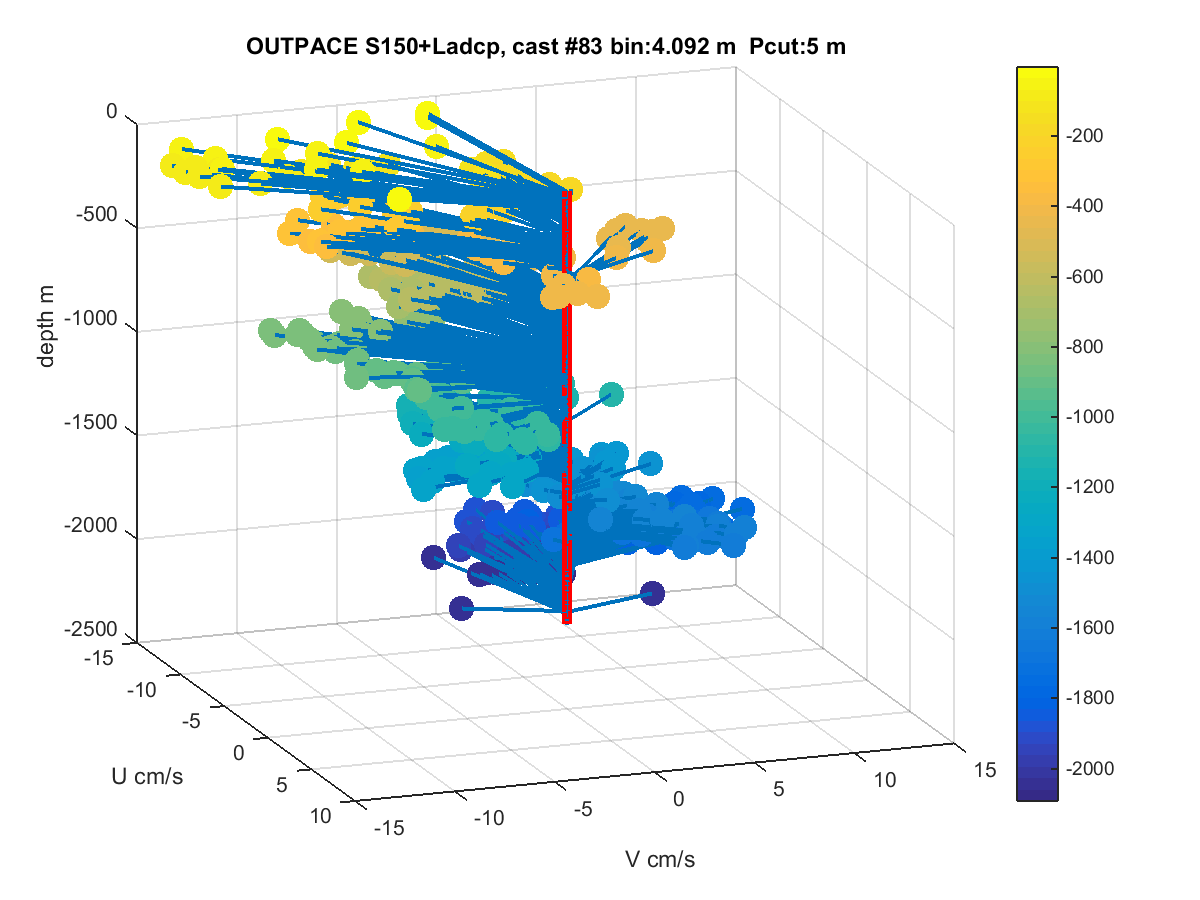 OUTPACE S150+Ladcp, cast #83 bin:4.092 m Pcut:5 m

0
-500
-1000
-1500
-2000
-2500
depth m

-15
-10
-5
0
5
10
U cm/s

-15
-10
-5
0
5
10
15
V cm/s

-200
-400
-600
-800
-1000
-1200
-1400
-1600
-1800
-2000